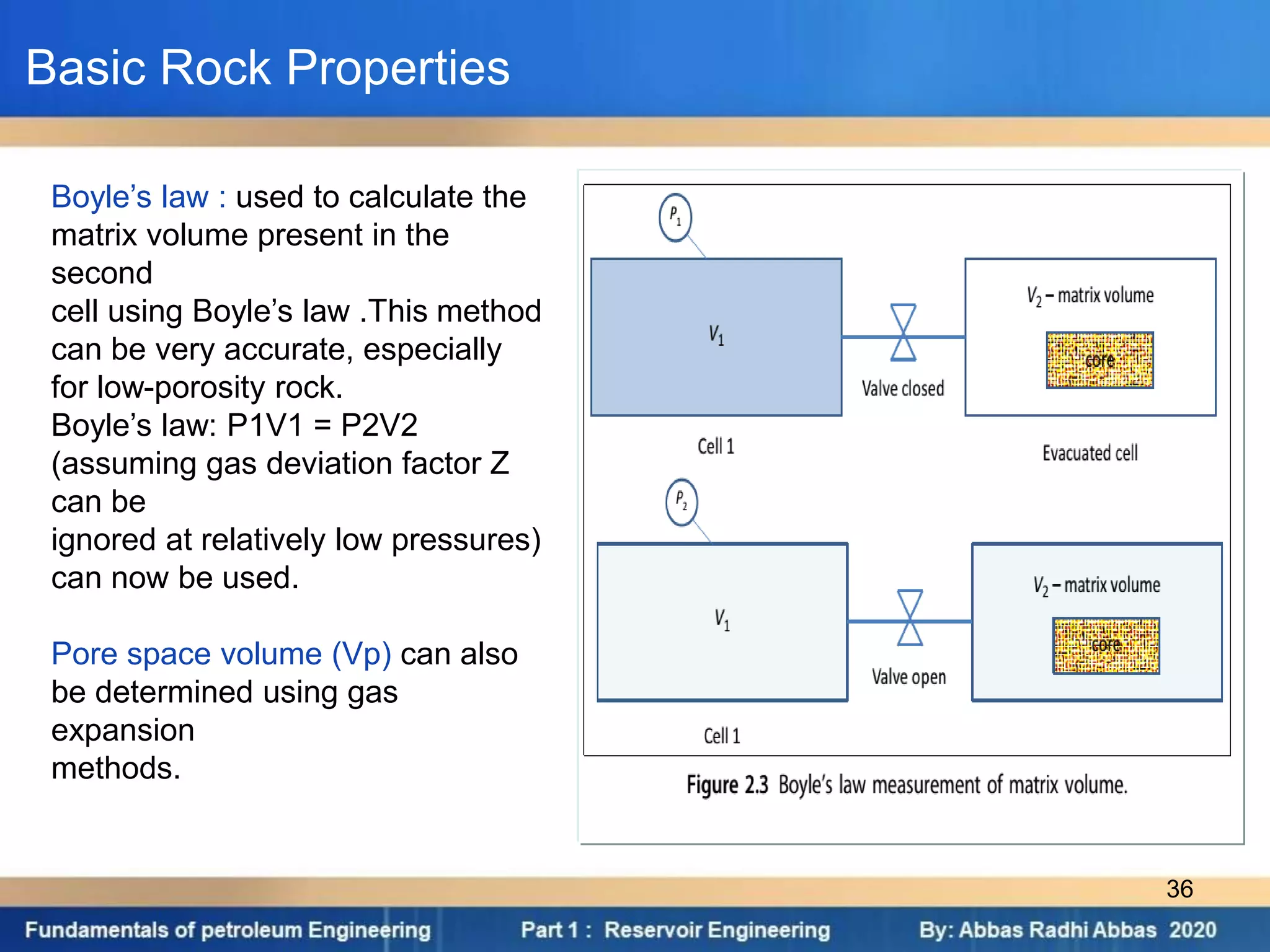 Basic Rock Properties

Boyle's law : used to calculate the matrix volume present in the second
cell using Boyle's law .This method can be very accurate, especially for low-porosity rock.
Boyle's law: P1V1 = P2V2
(assuming gas deviation factor Z can be
ignored at relatively low pressures) can now be used.

Pore space volume (Vp) can also be determined using gas expansion
methods.

$P_1$

$V_1$

Valve closed

$V_2$ – matrix volume

core

Cell 1

Evacuated cell

$P_2$

$V_1$

Valve open

$V_2$ – matrix volume

core

Cell 1

Figure 2.3 Boyle's law measurement of matrix volume.

36

Fundamentals of petroleum Engineering Part 1 : Reservoir Engineering By: Abbas Radhi Abbas 2020